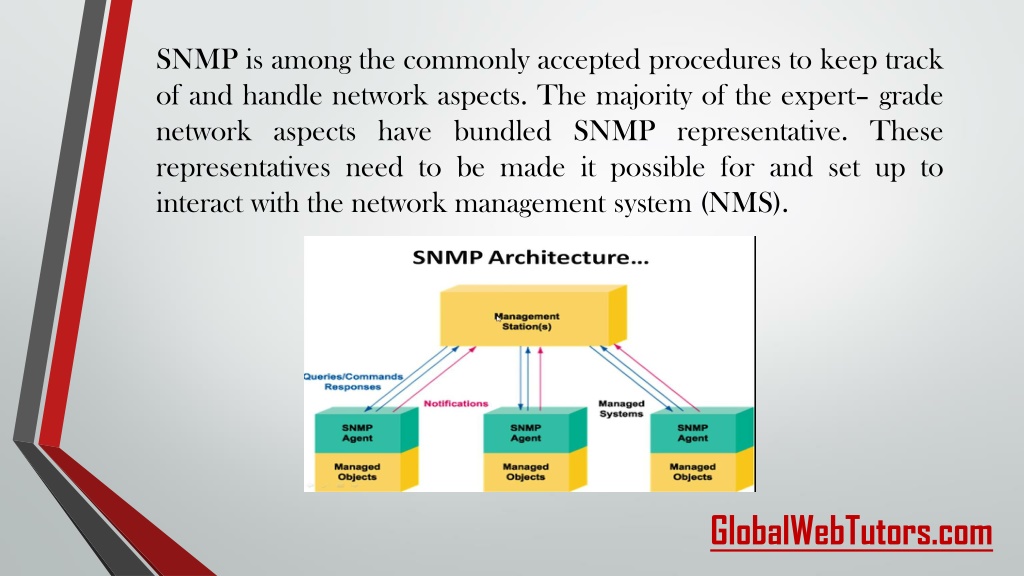 SNMP is among the commonly accepted procedures to keep track of and handle network aspects. The majority of the expert– grade network aspects have bundled SNMP representative. These representatives need to be made it possible for and set up to interact with the network management system (NMS).

SNMP Architecture...

Management Station(s)

Queries/Commands Responses

Notifications

Managed Systems

SNMP Agent

Managed Objects

SNMP Agent

Managed Objects

SNMP Agent

Managed Objects

GlobalWebTutors.com